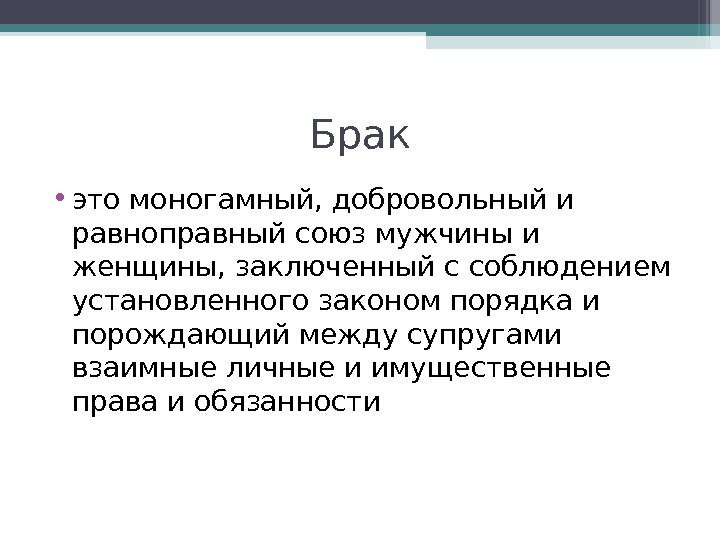 Брак

• это моногамный, добровольный и равноправный союз мужчины и женщины, заключенный с соблюдением установленного законом порядка и порождающий между супругами взаимные личные и имущественные права и обязанности